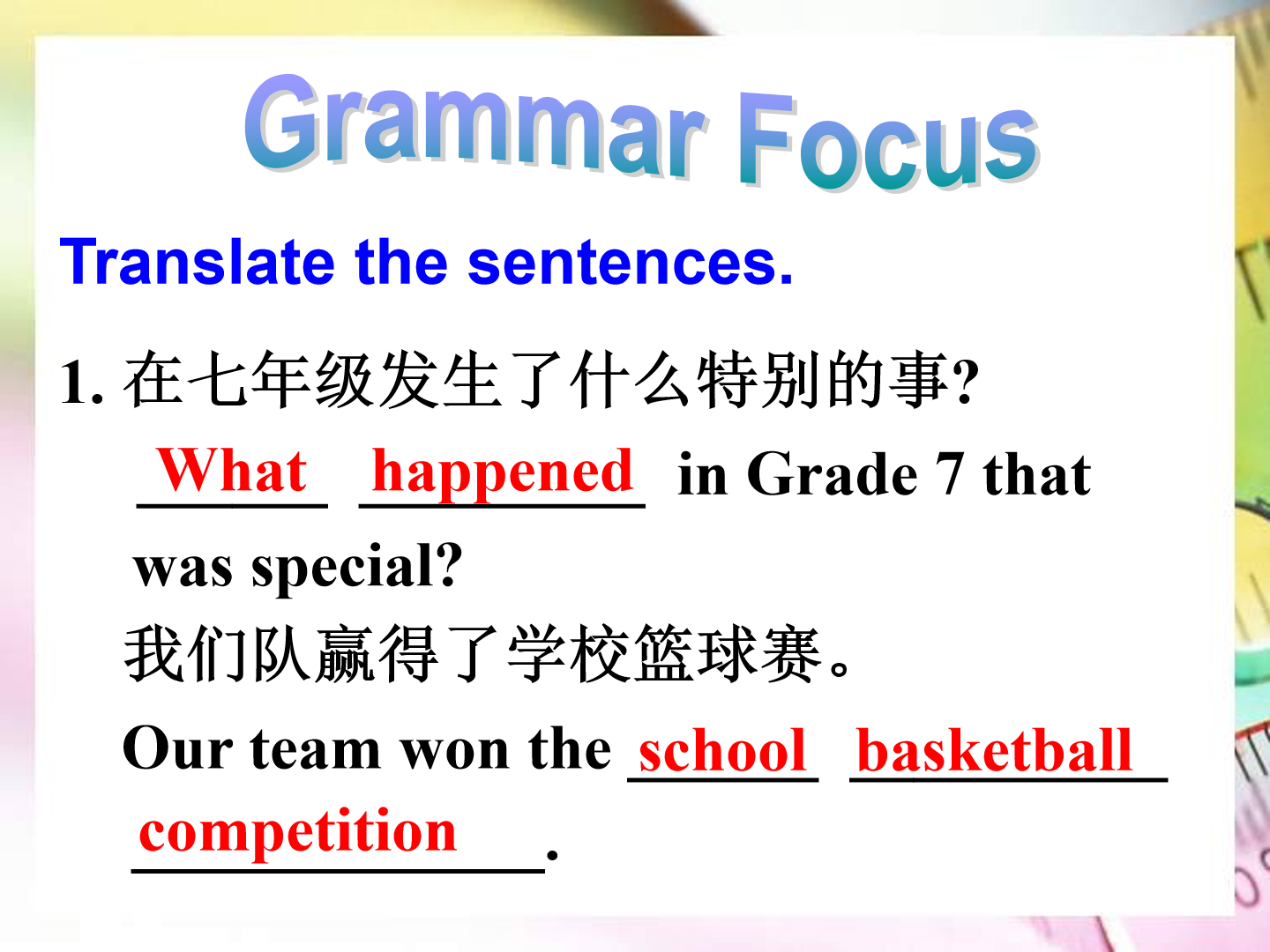 Grammar Focus

Translate the sentences.

1. 在七年级发生了什么特别的事?

What happened in Grade 7 that was special?

我们队赢得了学校篮球赛。

Our team won the school basketball competition.